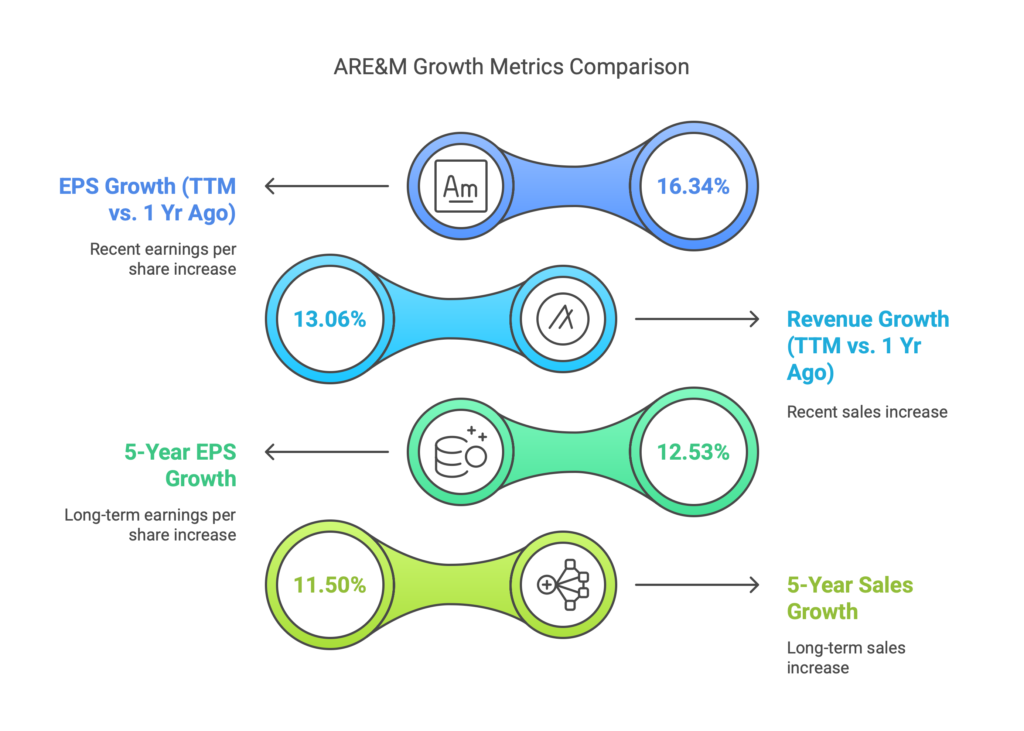 ARE&M Growth Metrics Comparison

EPS Growth (TTM vs. 1 Yr Ago)

Recent earnings per share increase

Am

16.34%

13.06%

Revenue Growth (TTM vs. 1 Yr Ago)

Recent sales increase

5-Year EPS Growth

Long-term earnings per share increase

12.53%

11.50%

5-Year Sales Growth

Long-term sales increase